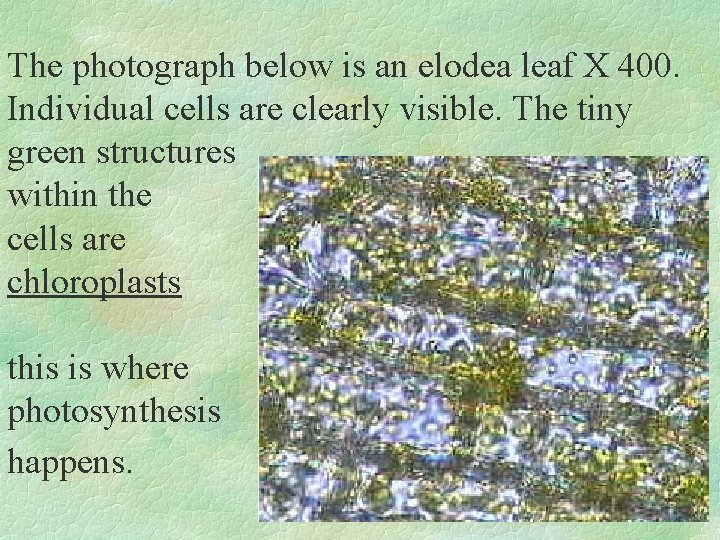 The photograph below is an elodea leaf X 400. Individual cells are clearly visible. The tiny green structures within the cells are chloroplasts

this is where photosynthesis happens.